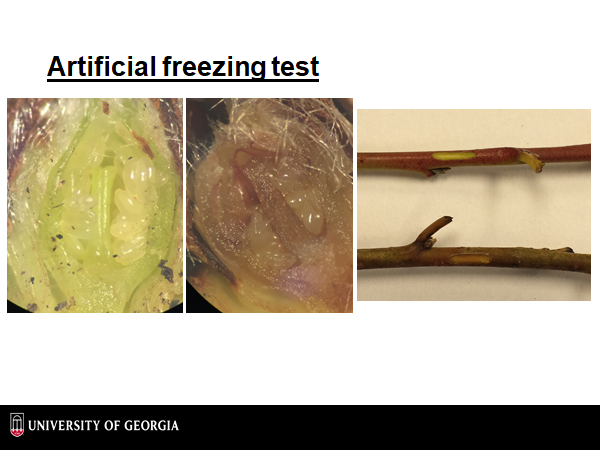 Artificial freezing test

UNIVERSITY OF GEORGIA